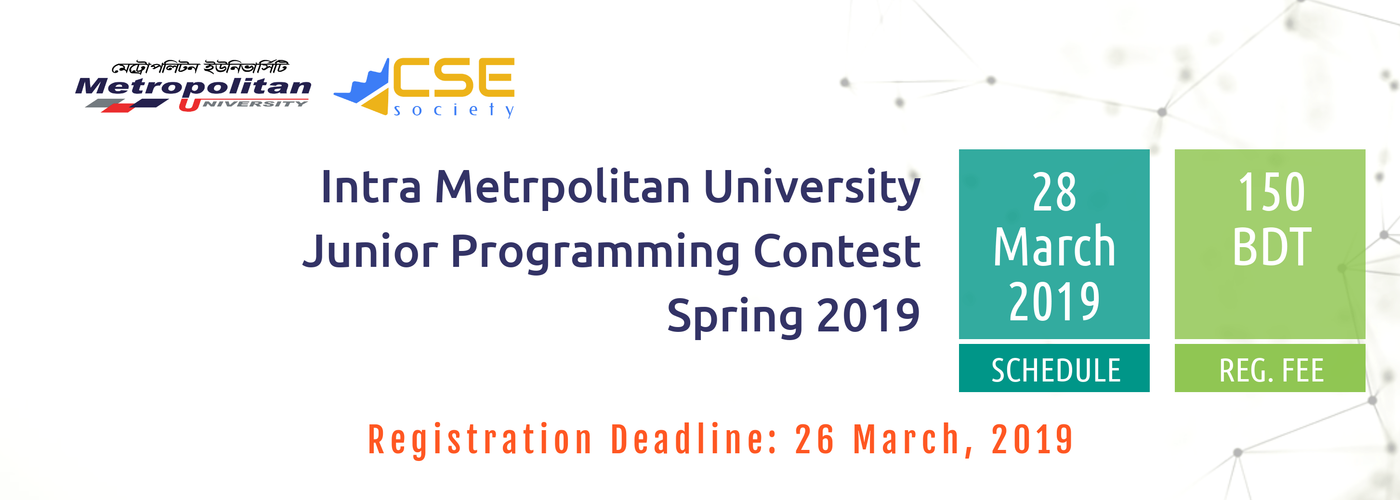 মেট্রোপলিটন ইউনিভার্সিটি
Metropolitan
UNIVERSITY

CSE
society

Intra Metrpolitan University
Junior Programming Contest
Spring 2019

28
March
2019
SCHEDULE

150
BDT
REG. FEE

Registration Deadline: 26 March, 2019